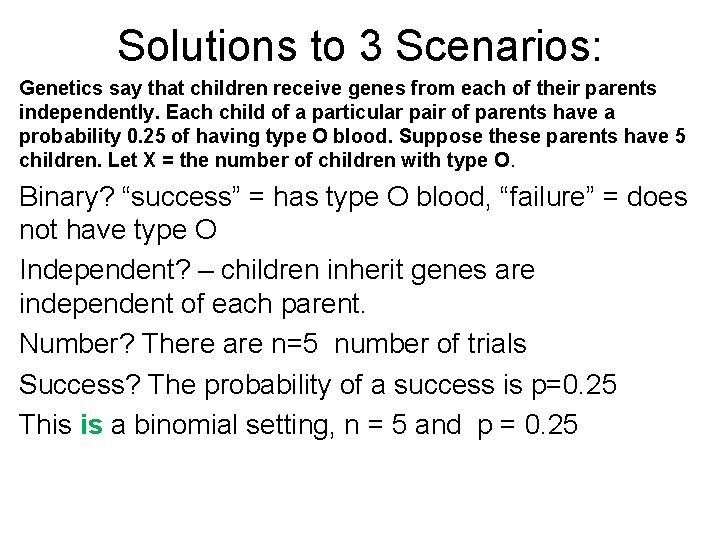 Solutions to 3 Scenarios:

Genetics say that children receive genes from each of their parents independently. Each child of a particular pair of parents have a probability 0.25 of having type O blood. Suppose these parents have 5 children. Let X = the number of children with type O.

Binary? “success” = has type O blood, “failure” = does not have type O

Independent? – children inherit genes are independent of each parent.

Number? There are n=5 number of trials

Success? The probability of a success is p=0.25

This is a binomial setting, n = 5 and p = 0.25